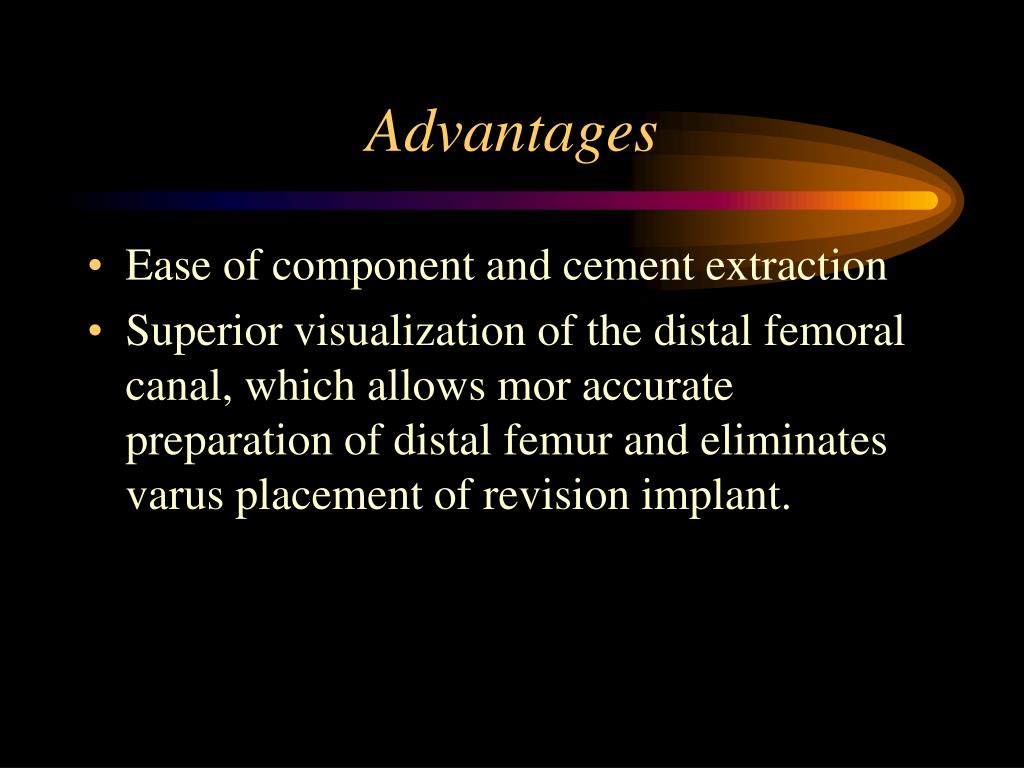 Advantages

• Ease of component and cement extraction
• Superior visualization of the distal femoral canal, which allows mor accurate preparation of distal femur and eliminates varus placement of revision implant.